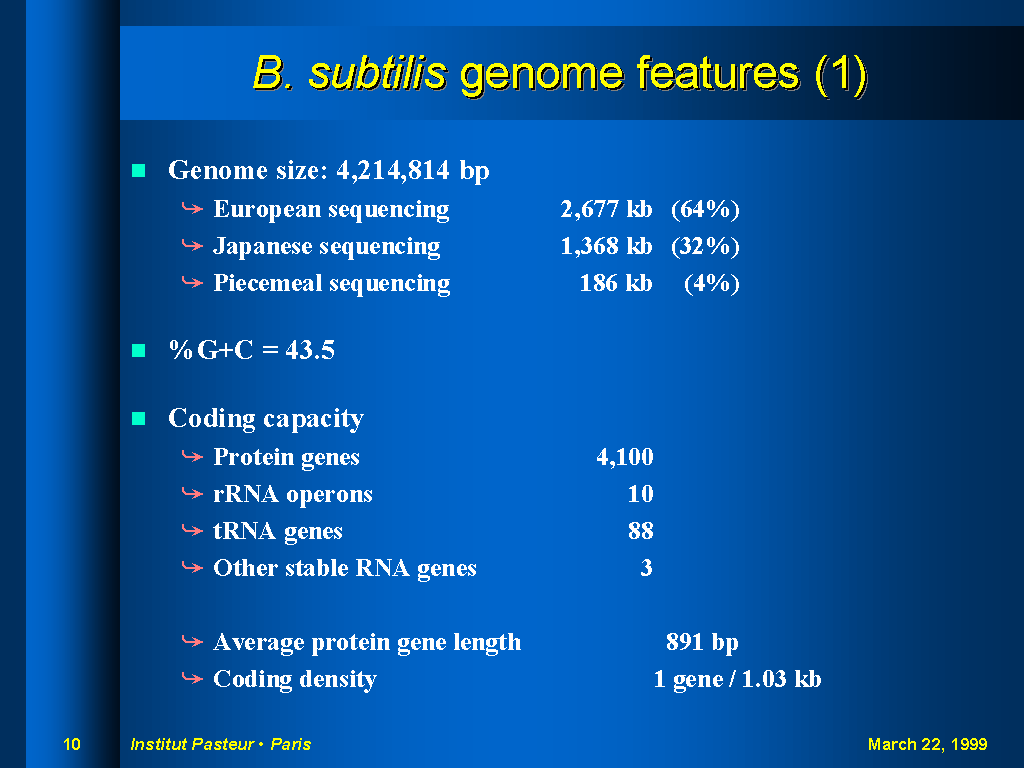 B. subtilis genome features (1)

Genome size: 4,214,814 bp
European sequencing 2,677 kb (64%)
Japanese sequencing 1,368 kb (32%)
Piecemeal sequencing 186 kb (4%)

%G+C = 43.5

Coding capacity
Protein genes 4,100
rRNA operons 10
tRNA genes 88
Other stable RNA genes 3

Average protein gene length 891 bp
Coding density 1 gene / 1.03 kb

10 Institut Pasteur • Paris March 22, 1999